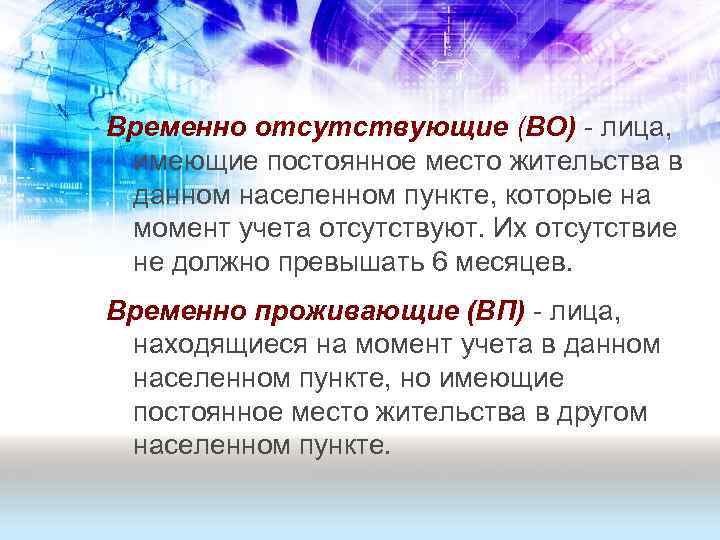 Временно отсутствующие (ВО) - лица, имеющие постоянное место жительства в данном населенном пункте, которые на момент учета отсутствуют. Их отсутствие не должно превышать 6 месяцев.

Временно проживающие (ВП) - лица, находящиеся на момент учета в данном населенном пункте, но имеющие постоянное место жительства в другом населенном пункте.